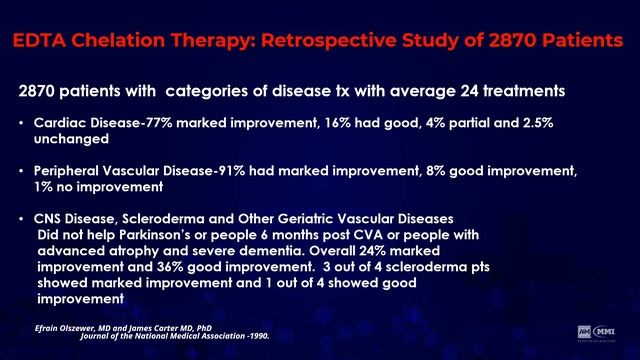 EDTA Chelation Therapy: Retrospective Study of 2870 Patients

2870 patients with categories of disease tx with average 24 treatments

• Cardiac Disease-77% marked improvement, 16% had good, 4% partial and 2.5% unchanged

• Peripheral Vascular Disease-91% had marked improvement, 8% good improvement, 1% no improvement

• CNS Disease, Scleroderma and Other Geriatric Vascular Diseases
Did not help Parkinson's or people 6 months post CVA or people with advanced atrophy and severe dementia. Overall 24% marked improvement and 36% good improvement. 3 out of 4 scleroderma pts showed marked improvement and 1 out of 4 showed good improvement

Efrain Olszewer, MD and James Carter MD, PhD
Journal of the National Medical Association -1990.

A4M MMI